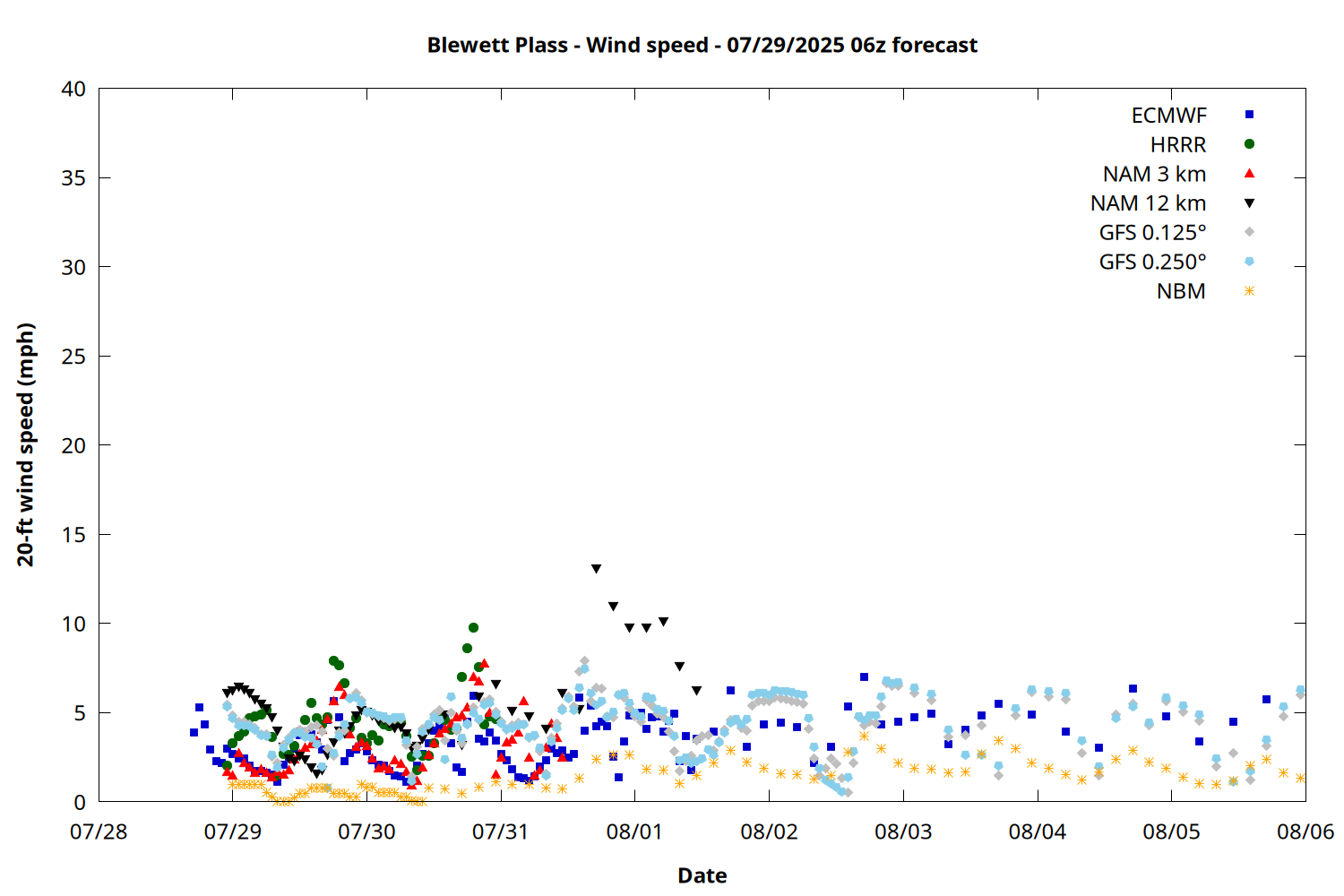 Blewett Plass - Wind speed - 07/29/2025 06z forecast

ECMWF
HRRR
NAM 3 km
NAM 12 km
GFS 0.125°
GFS 0.250°
NBM

20-ft wind speed (mph)

40
35
30
25
20
15
10
5
0

07/28 07/29 07/30 07/31 08/01 08/02 08/03 08/04 08/05 08/06

Date